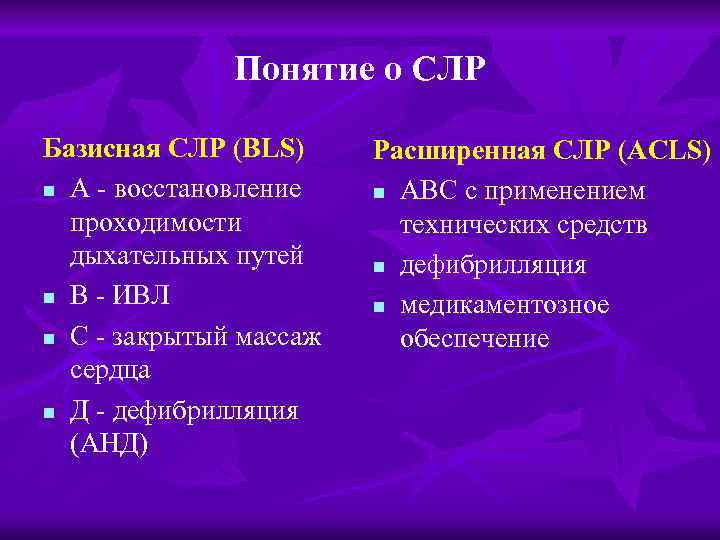 Понятие о СЛР

Базисная СЛР (BLS)

- А - восстановление проходимости дыхательных путей
- В - ИВЛ
- С - закрытый массаж сердца
- Д - дефибрилляция (АНД)

Расширенная СЛР (ACLS)

- АВС с применением технических средств
- дефибрилляция
- медикаментозное обеспечение